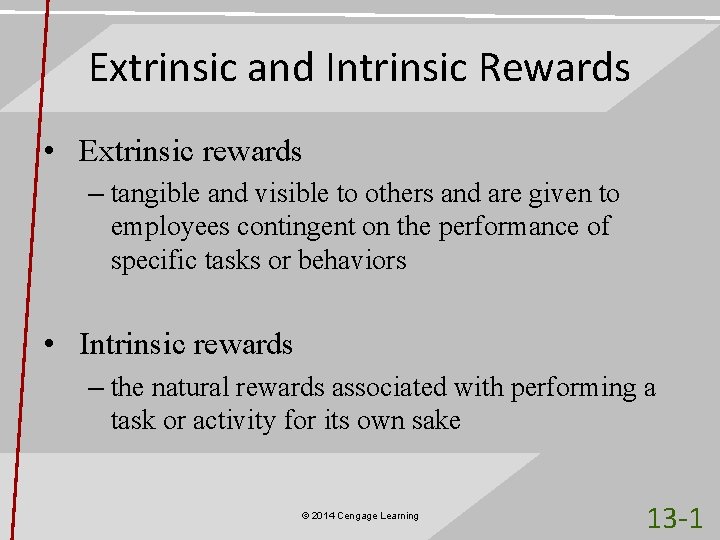 Extrinsic and Intrinsic Rewards

• Extrinsic rewards
– tangible and visible to others and are given to employees contingent on the performance of specific tasks or behaviors

• Intrinsic rewards
– the natural rewards associated with performing a task or activity for its own sake

© 2014 Cengage Learning

13-1